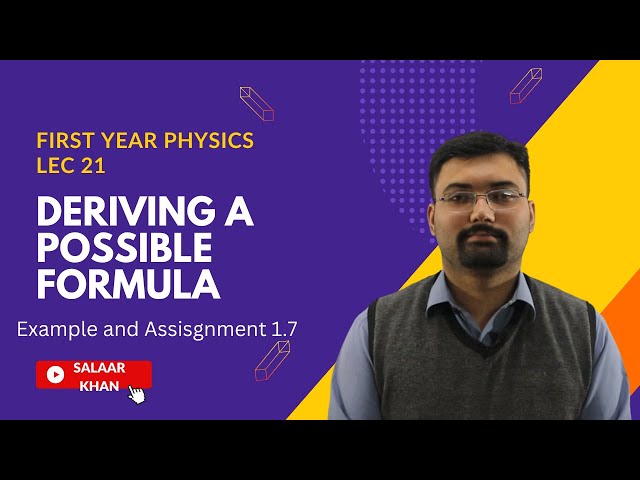 FIRST YEAR PHYSICS
LEC 21

DERIVING A POSSIBLE FORMULA

Example and Assisgnment 1.7

SALAAR KHAN